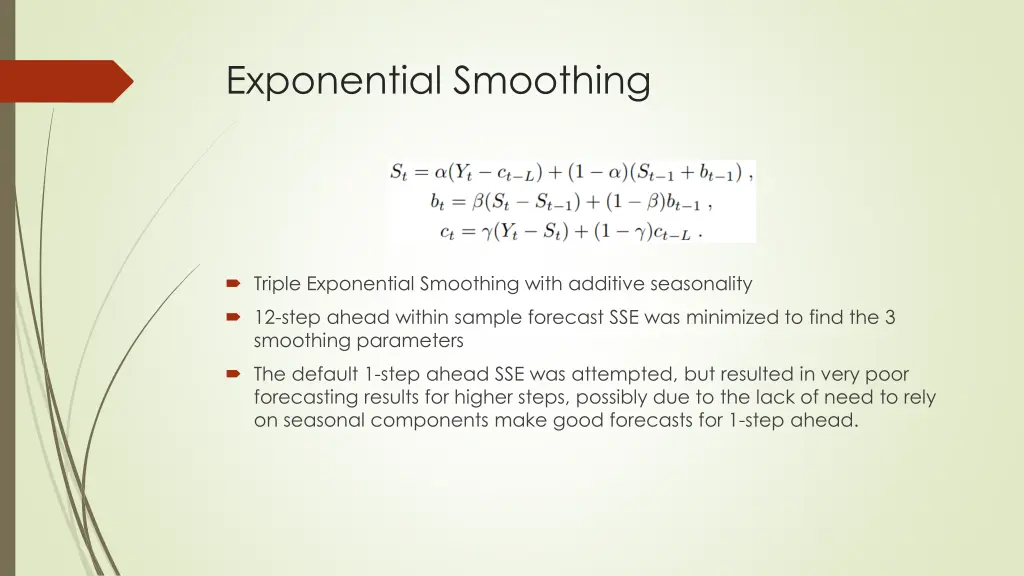 Exponential Smoothing

$S_t = \alpha(Y_t - c_{t-L}) + (1-\alpha)(S_{t-1} + b_{t-1})$ ,
$b_t = \beta(S_t - S_{t-1}) + (1-\beta)b_{t-1}$ ,
$c_t = \gamma(Y_t - S_t) + (1-\gamma)c_{t-L}$ .

Triple Exponential Smoothing with additive seasonality

12-step ahead within sample forecast SSE was minimized to find the 3 smoothing parameters

The default 1-step ahead SSE was attempted, but resulted in very poor forecasting results for higher steps, possibly due to the lack of need to rely on seasonal components make good forecasts for 1-step ahead.